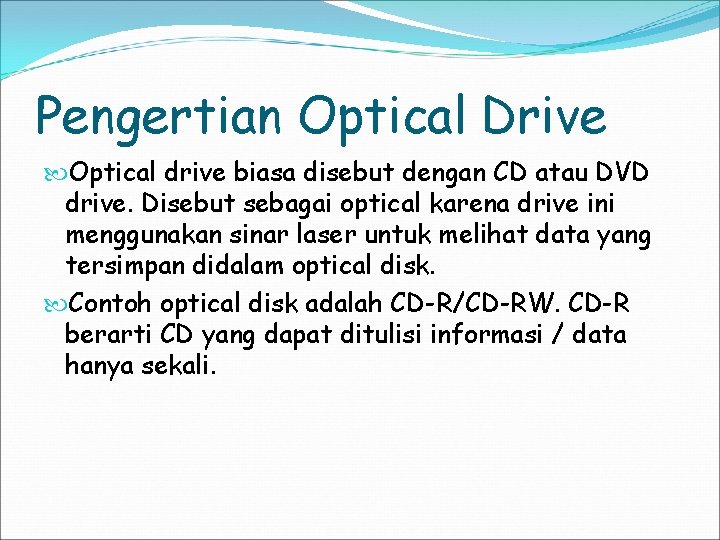 Pengertian Optical Drive

Optical drive biasa disebut dengan CD atau DVD drive. Disebut sebagai optical karena drive ini menggunakan sinar laser untuk melihat data yang tersimpan didalam optical disk.

Contoh optical disk adalah CD-R/CD-RW. CD-R berarti CD yang dapat ditulisi informasi / data hanya sekali.